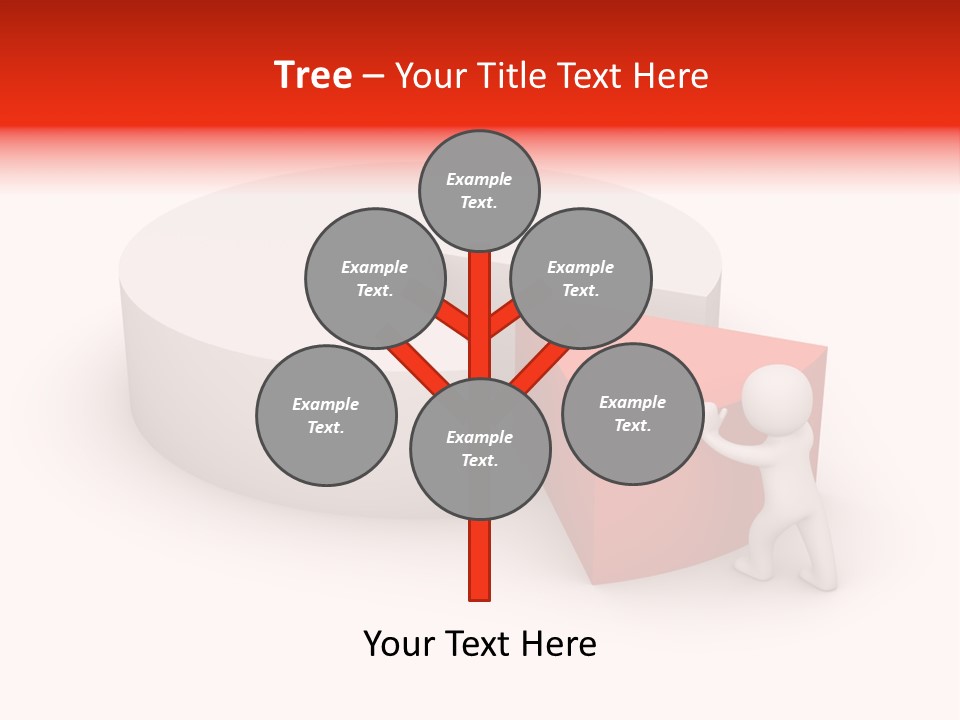 Tree – Your Title Text Here

Example Text.

Example Text.

Example Text.

Example Text.

Example Text.

Example Text.

Your Text Here